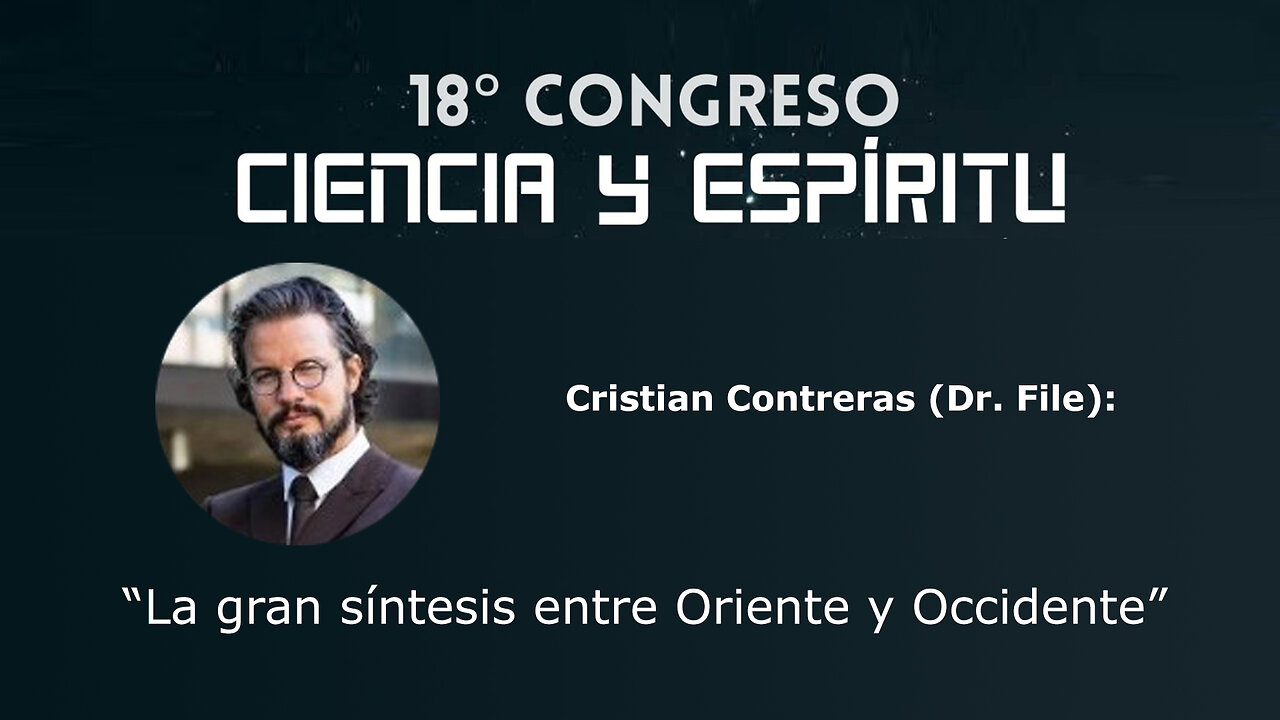 18° CONGRESO
CIENCIA Y ESPÍRITU

Cristian Contreras (Dr. File):

“La gran síntesis entre Oriente y Occidente”